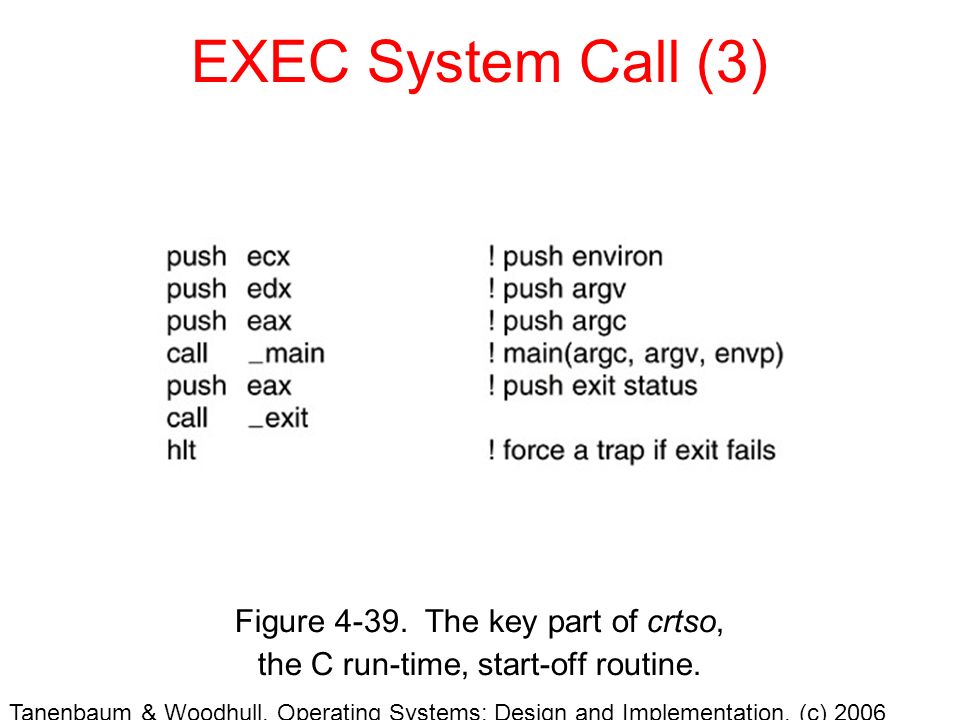 EXEC System Call (3)

push ecx ! push environ
push edx ! push argv
push eax ! push argc
call _main ! main(argc, argv, envp)
push eax ! push exit status
call _exit
hlt ! force a trap if exit fails

Figure 4-39. The key part of crtso, the C run-time, start-off routine.

Tanenbaum & Woodhull, Operating Systems: Design and Implementation, (c) 2006